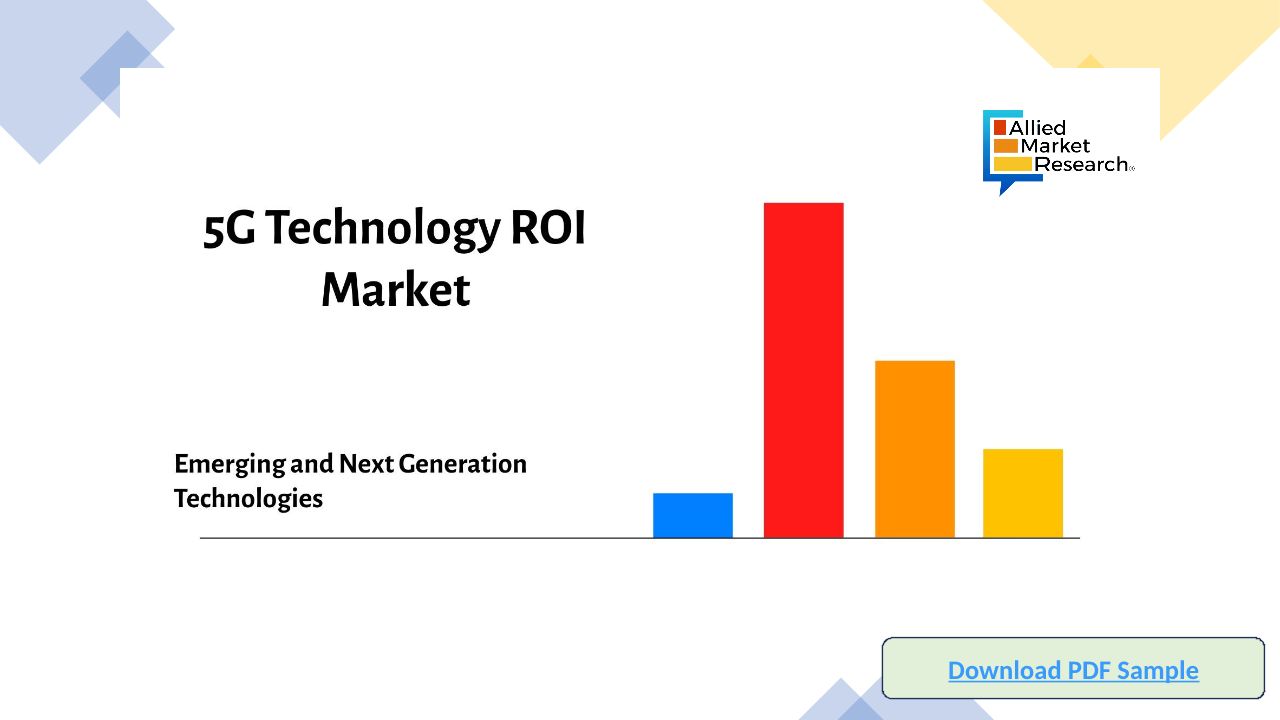 Allied Market Research

5G Technology ROI Market

Emerging and Next Generation Technologies

Download PDF Sample